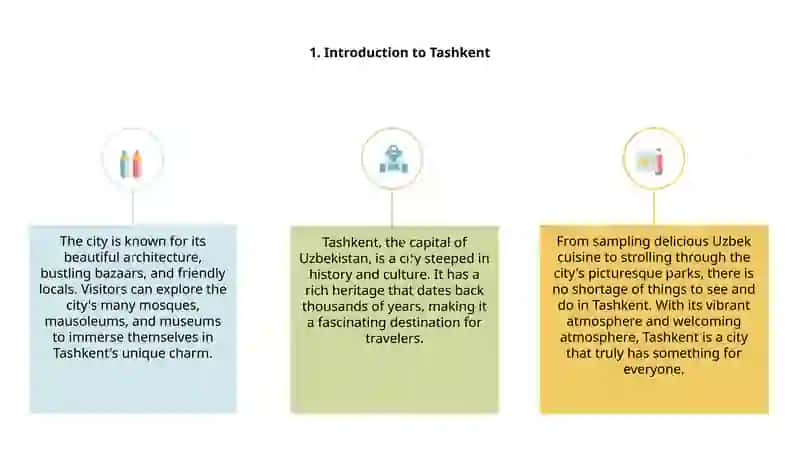 1. Introduction to Tashkent

The city is known for its beautiful architecture, bustling bazaars, and friendly locals. Visitors can explore the city's many mosques, mausoleums, and museums to immerse themselves in Tashkent's unique charm.

Tashkent, the capital of Uzbekistan, is a city steeped in history and culture. It has a rich heritage that dates back thousands of years, making it a fascinating destination for travelers.

From sampling delicious Uzbek cuisine to strolling through the city's picturesque parks, there is no shortage of things to see and do in Tashkent. With its vibrant atmosphere and welcoming atmosphere, Tashkent is a city that truly has something for everyone.